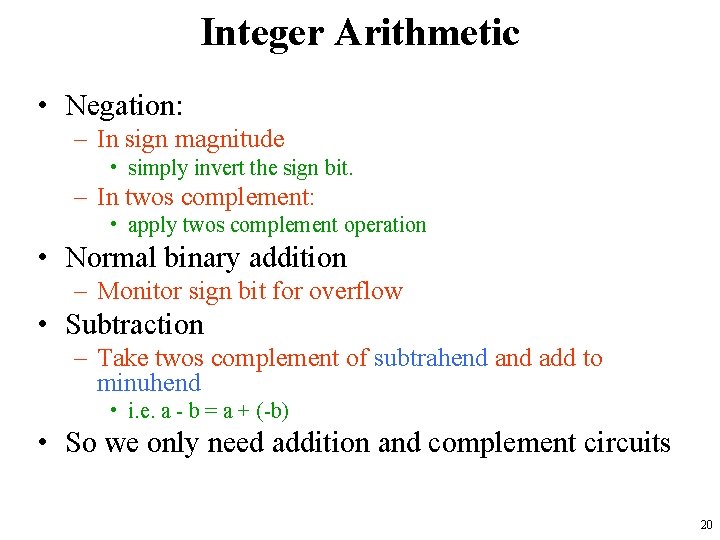 Integer Arithmetic

• Negation:
  – In sign magnitude
    • simply invert the sign bit.
  – In twos complement:
    • apply twos complement operation
• Normal binary addition
  – Monitor sign bit for overflow
• Subtraction
  – Take twos complement of subtrahend and add to minuhend
    • i.e. a - b = a + (-b)
• So we only need addition and complement circuits

20